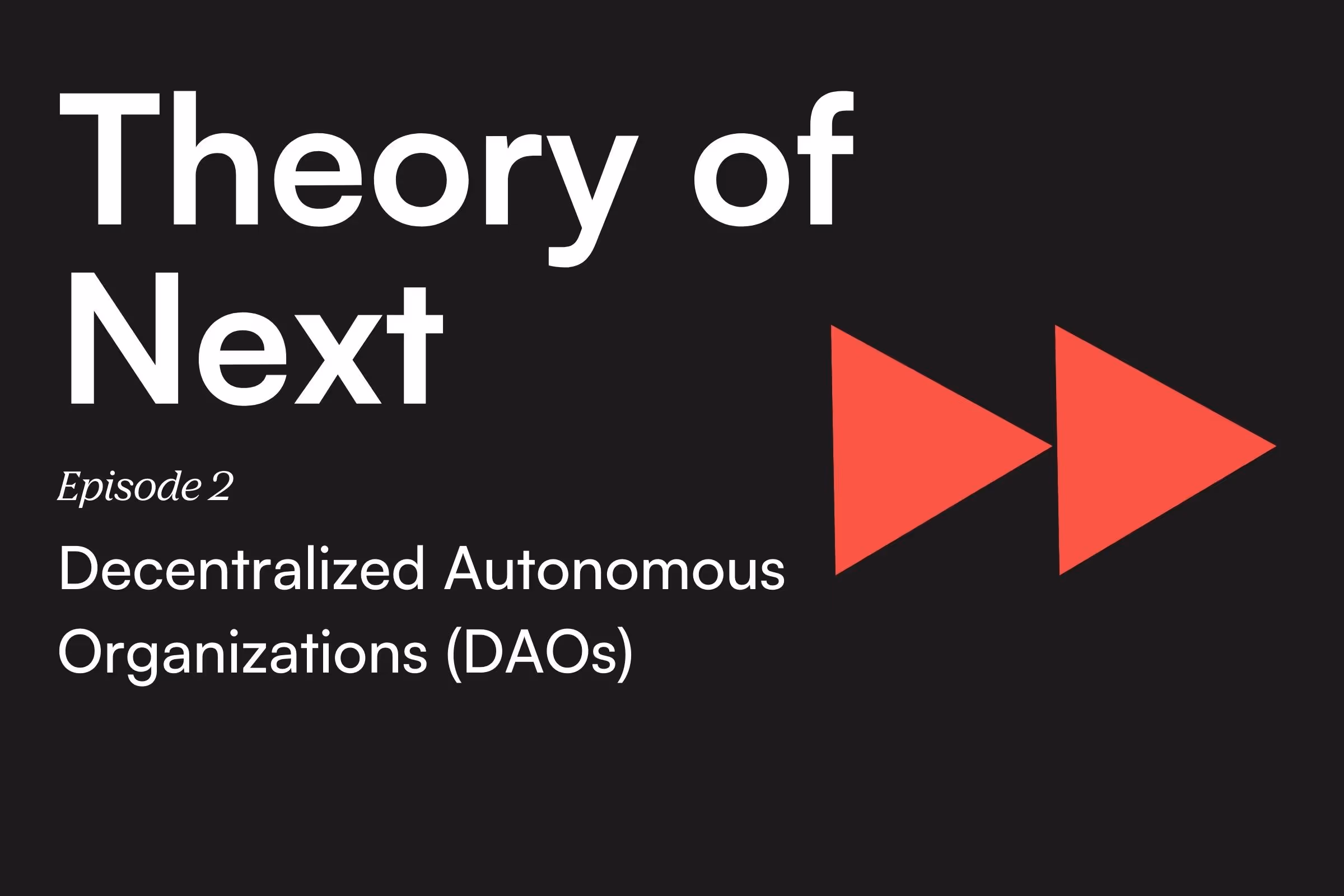 Theory of Next

Episode 2

Decentralized Autonomous Organizations (DAOs)